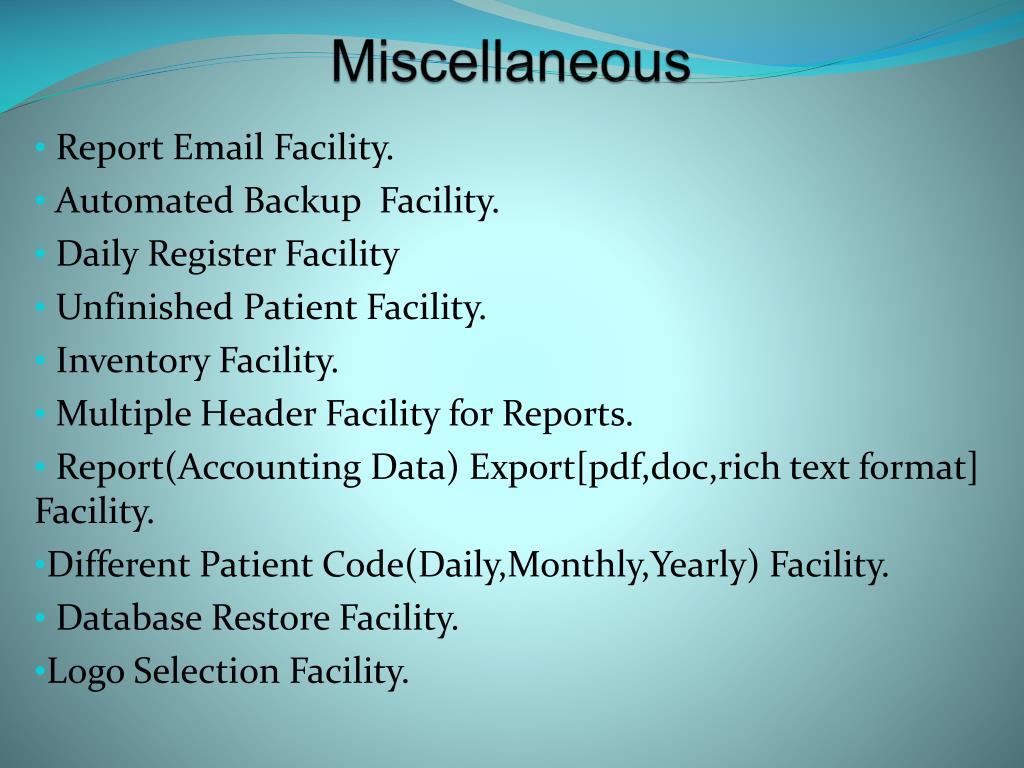 Miscellaneous

• Report Email Facility.
• Automated Backup Facility.
• Daily Register Facility
• Unfinished Patient Facility.
• Inventory Facility.
• Multiple Header Facility for Reports.
• Report(Accounting Data) Export[pdf,doc,rich text format] Facility.
•Different Patient Code(Daily,Monthly,Yearly) Facility.
• Database Restore Facility.
•Logo Selection Facility.